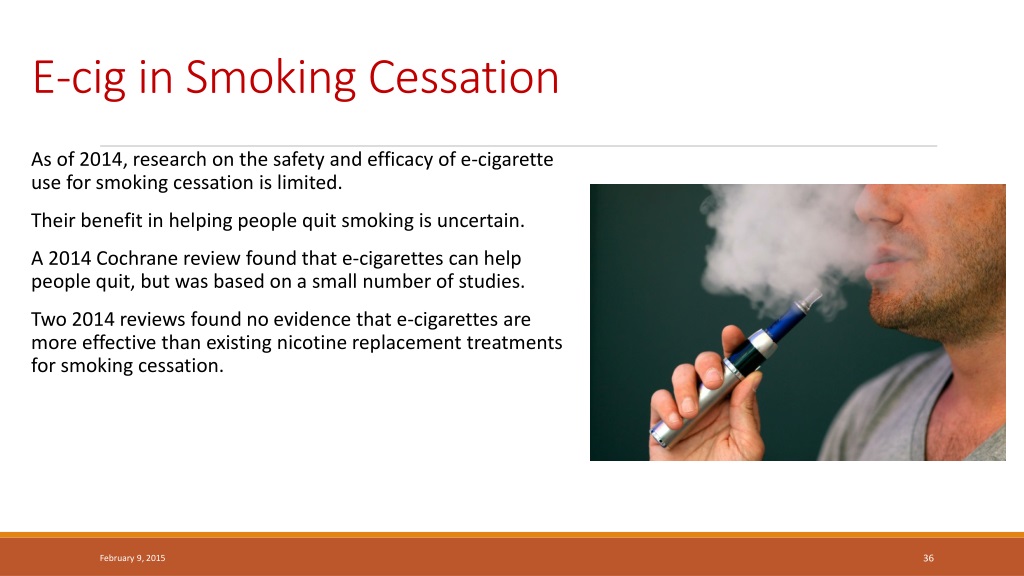 E-cig in Smoking Cessation

As of 2014, research on the safety and efficacy of e-cigarette use for smoking cessation is limited.

Their benefit in helping people quit smoking is uncertain.

A 2014 Cochrane review found that e-cigarettes can help people quit, but was based on a small number of studies.

Two 2014 reviews found no evidence that e-cigarettes are more effective than existing nicotine replacement treatments for smoking cessation.

February 9, 2015

36